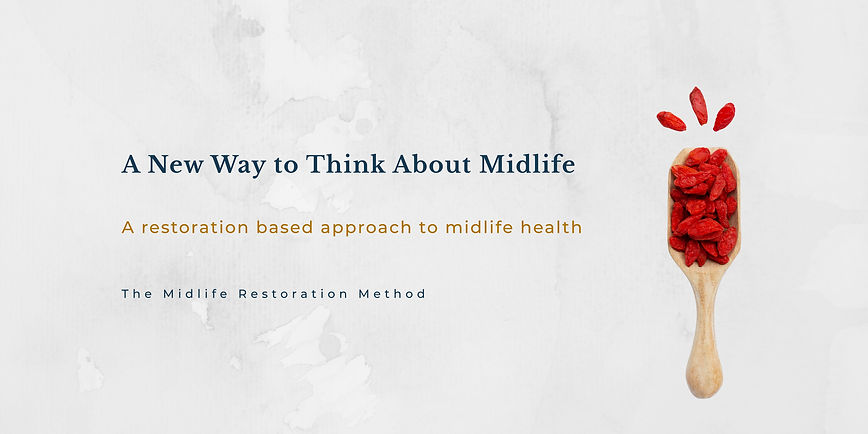 A New Way to Think About Midlife

A restoration based approach to midlife health

The Midlife Restoration Method